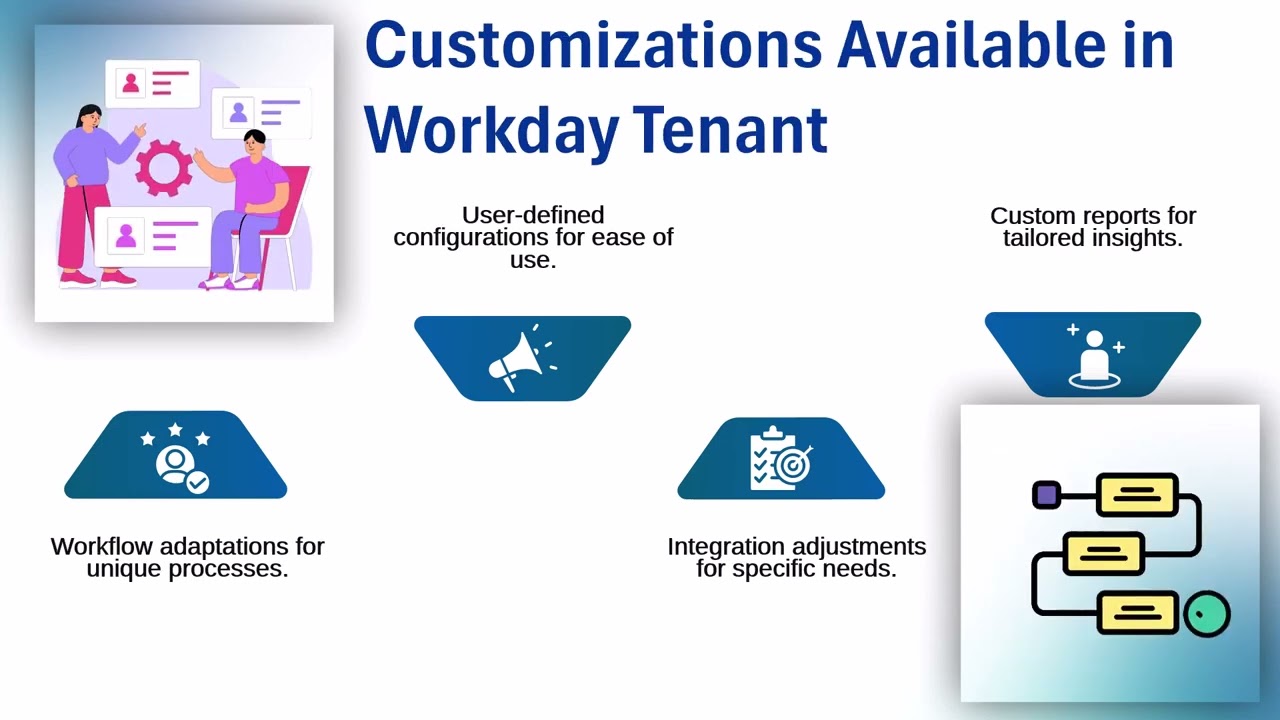 Customizations Available in Workday Tenant

User-defined configurations for ease of use.

Custom reports for tailored insights.

Workflow adaptations for unique processes.

Integration adjustments for specific needs.